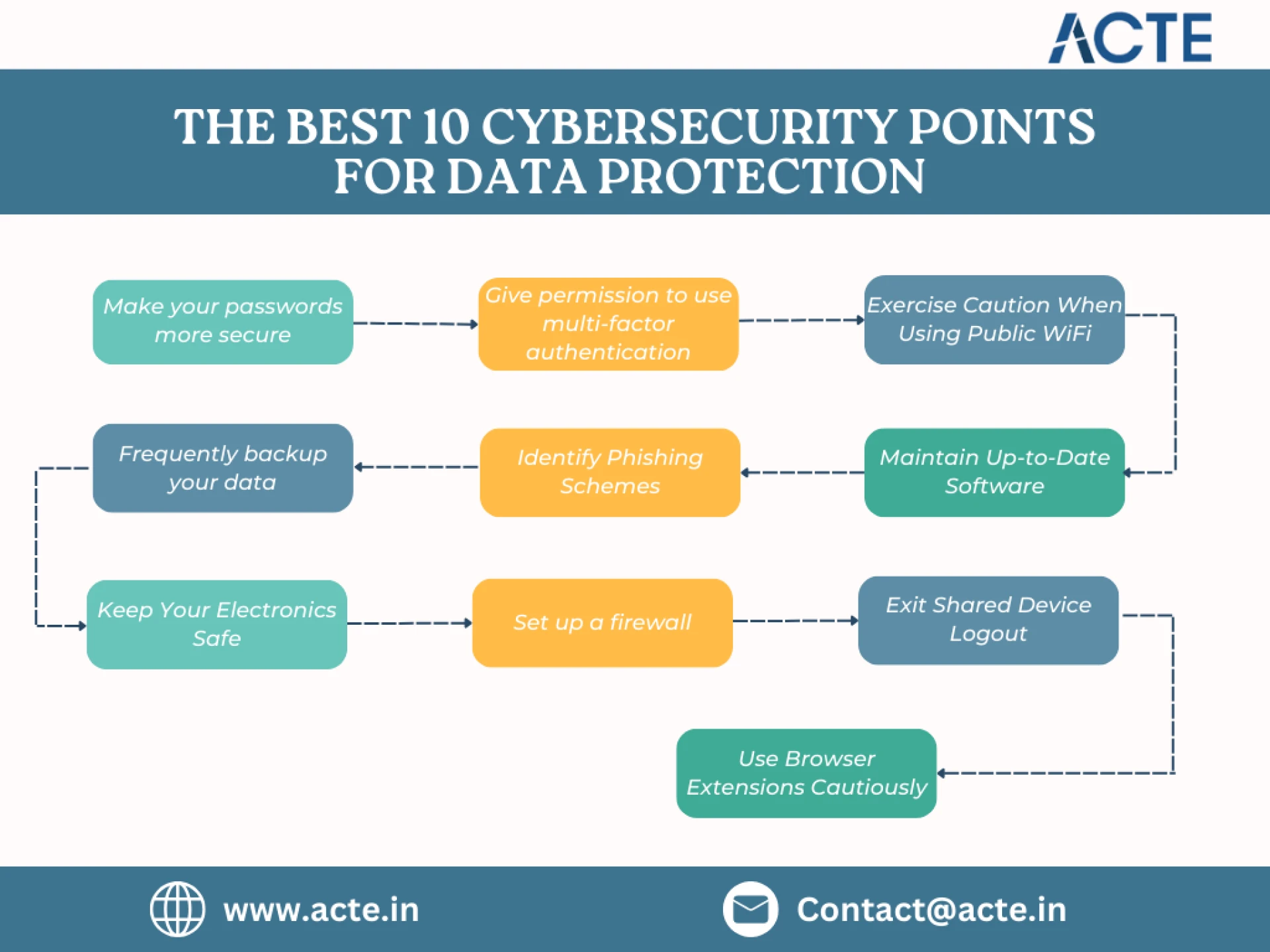 ACTE

THE BEST 10 CYBERSECURITY POINTS FOR DATA PROTECTION

Make your passwords more secure

Give permission to use multi-factor authentication

Exercise Caution When Using Public WiFi

Maintain Up-to-Date Software

Identify Phishing Schemes

Frequently backup your data

Keep Your Electronics Safe

Set up a firewall

Exit Shared Device Logout

Use Browser Extensions Cautiously

www.acte.in

Contact@acte.in